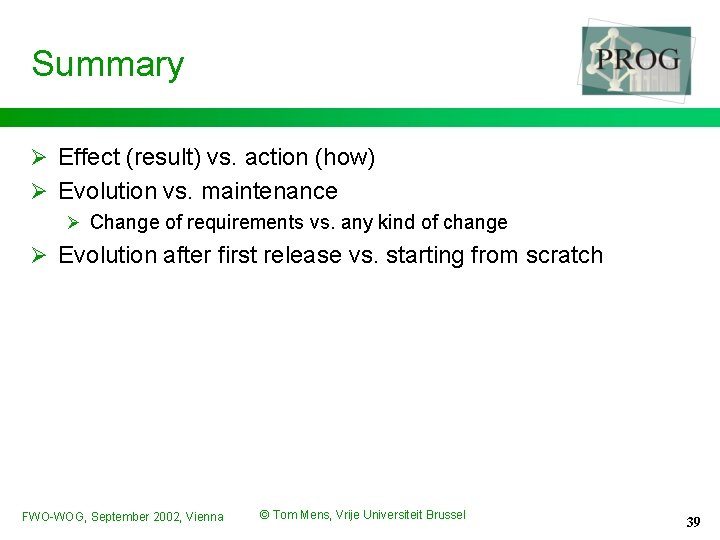 Summary

PROG

➢ Effect (result) vs. action (how)
➢ Evolution vs. maintenance
➢ Change of requirements vs. any kind of change
➢ Evolution after first release vs. starting from scratch

FWO-WOG, September 2002, Vienna

© Tom Mens, Vrije Universiteit Brussel

39